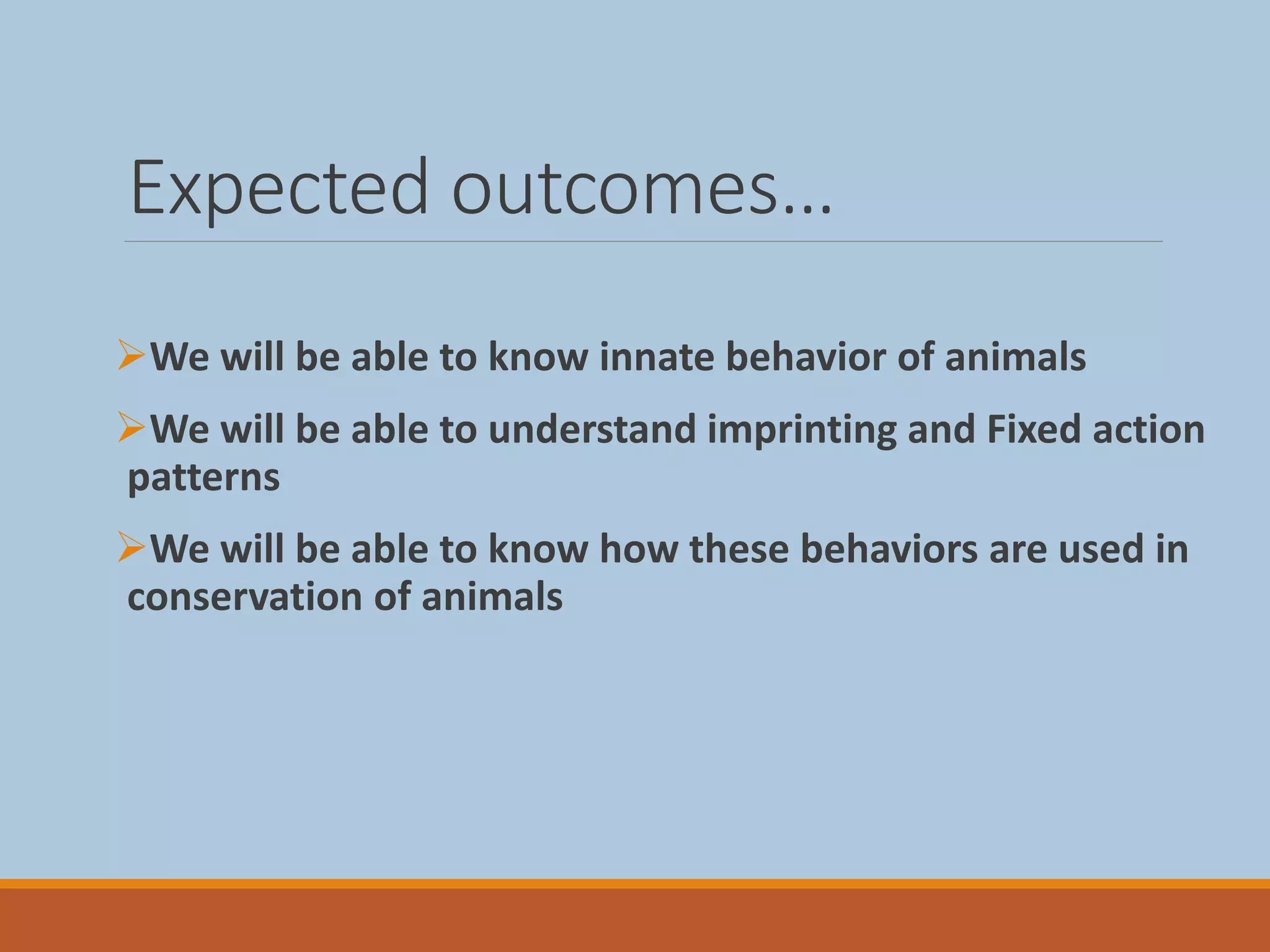 Expected outcomes…

➢We will be able to know innate behavior of animals

➢We will be able to understand imprinting and Fixed action patterns

➢We will be able to know how these behaviors are used in conservation of animals